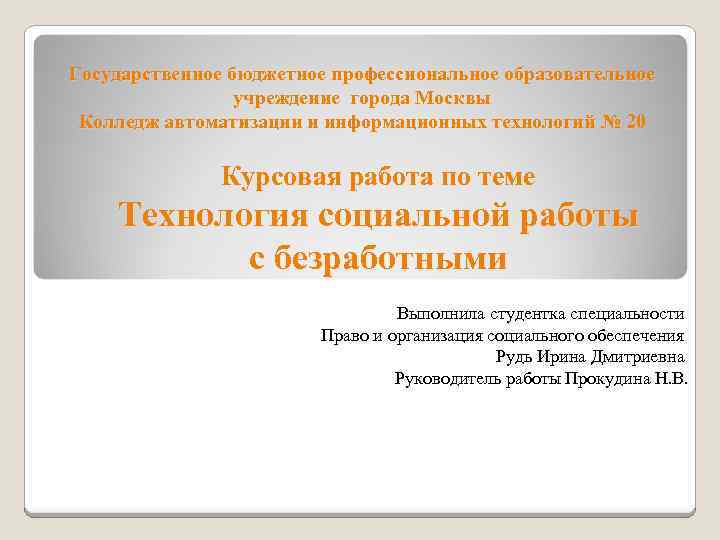 Государственное бюджетное профессиональное образовательное учреждение города Москвы
Колледж автоматизации и информационных технологий № 20

Курсовая работа по теме
Технология социальной работы с безработными

Выполнила студентка специальности
Право и организация социального обеспечения
Рудь Ирина Дмитриевна
Руководитель работы Прокудина Н.В.